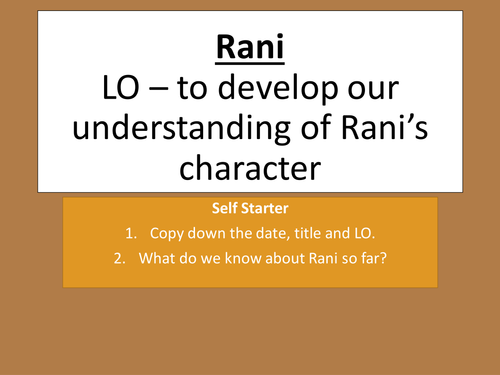 Rani
LO – to develop our understanding of Rani’s character

Self Starter
1. Copy down the date, title and LO.
2. What do we know about Rani so far?